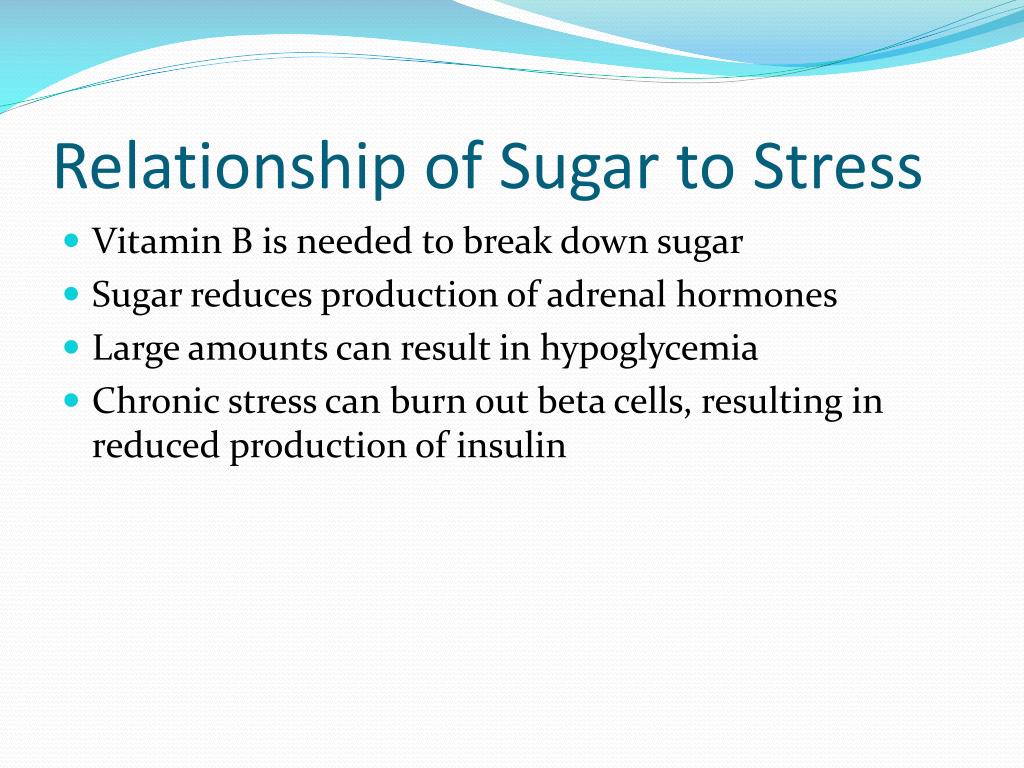 Relationship of Sugar to Stress

- Vitamin B is needed to break down sugar
- Sugar reduces production of adrenal hormones
- Large amounts can result in hypoglycemia
- Chronic stress can burn out beta cells, resulting in reduced production of insulin